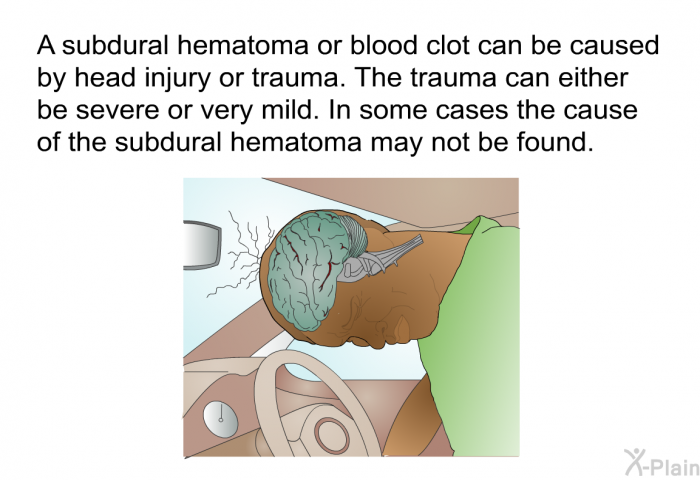 A subdural hematoma or blood clot can be caused by head injury or trauma. The trauma can either be severe or very mild. In some cases the cause of the subdural hematoma may not be found.

X-Plain